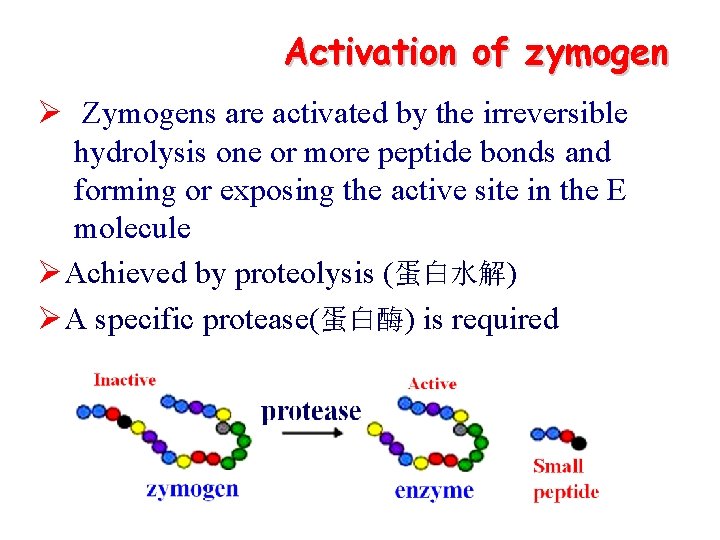 Activation of zymogen

➢ Zymogens are activated by the irreversible hydrolysis one or more peptide bonds and forming or exposing the active site in the E molecule

➢ Achieved by proteolysis (蛋白水解)

➢ A specific protease(蛋白酶) is required

Inactive

protease

Active

zymogen

enzyme

Small peptide